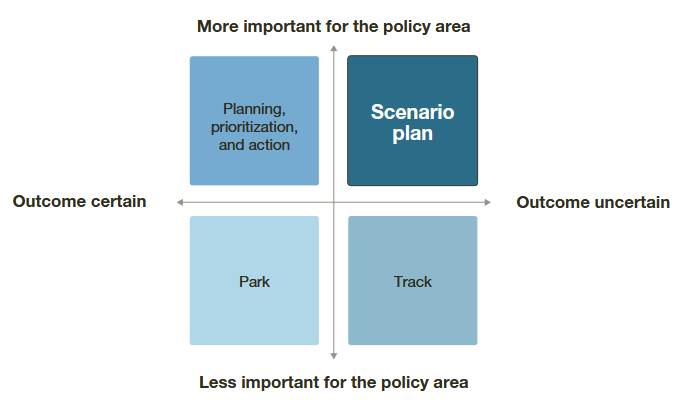 More important for the policy area

Planning, prioritization, and action

Scenario plan

Outcome certain

Outcome uncertain

Park

Track

Less important for the policy area